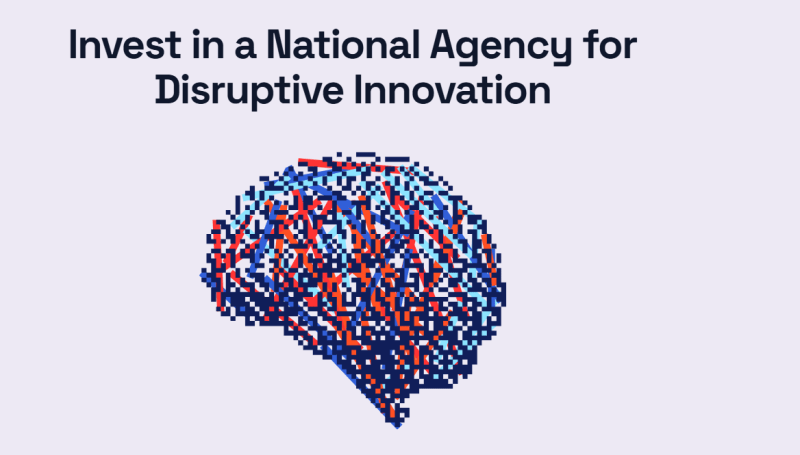 Invest in a National Agency for Disruptive Innovation